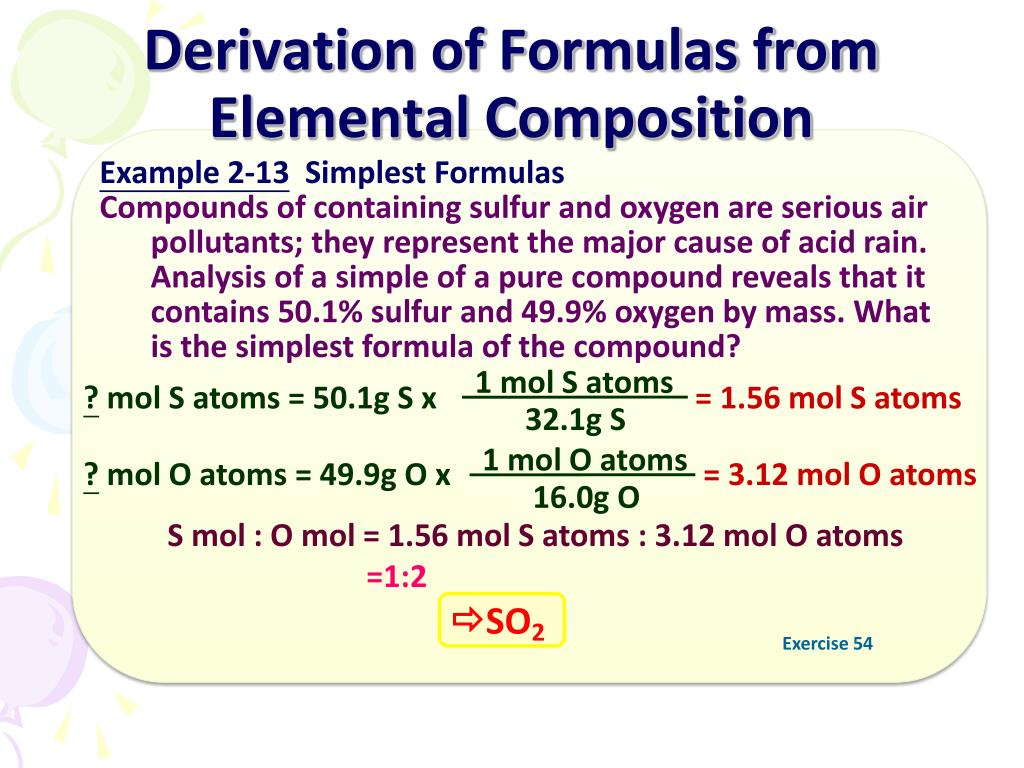 Derivation of Formulas from Elemental Composition

Example 2-13 Simplest Formulas

Compounds of containing sulfur and oxygen are serious air pollutants; they represent the major cause of acid rain. Analysis of a simple of a pure compound reveals that it contains 50.1% sulfur and 49.9% oxygen by mass. What is the simplest formula of the compound?

? mol S atoms = 50.1g S x $\frac{1 \text{ mol S atoms}}{32.1\text{g S}}$ = 1.56 mol S atoms

? mol O atoms = 49.9g O x $\frac{1 \text{ mol O atoms}}{16.0\text{g O}}$ = 3.12 mol O atoms

S mol : O mol = 1.56 mol S atoms : 3.12 mol O atoms

=1:2

⇨$SO_2$

Exercise 54